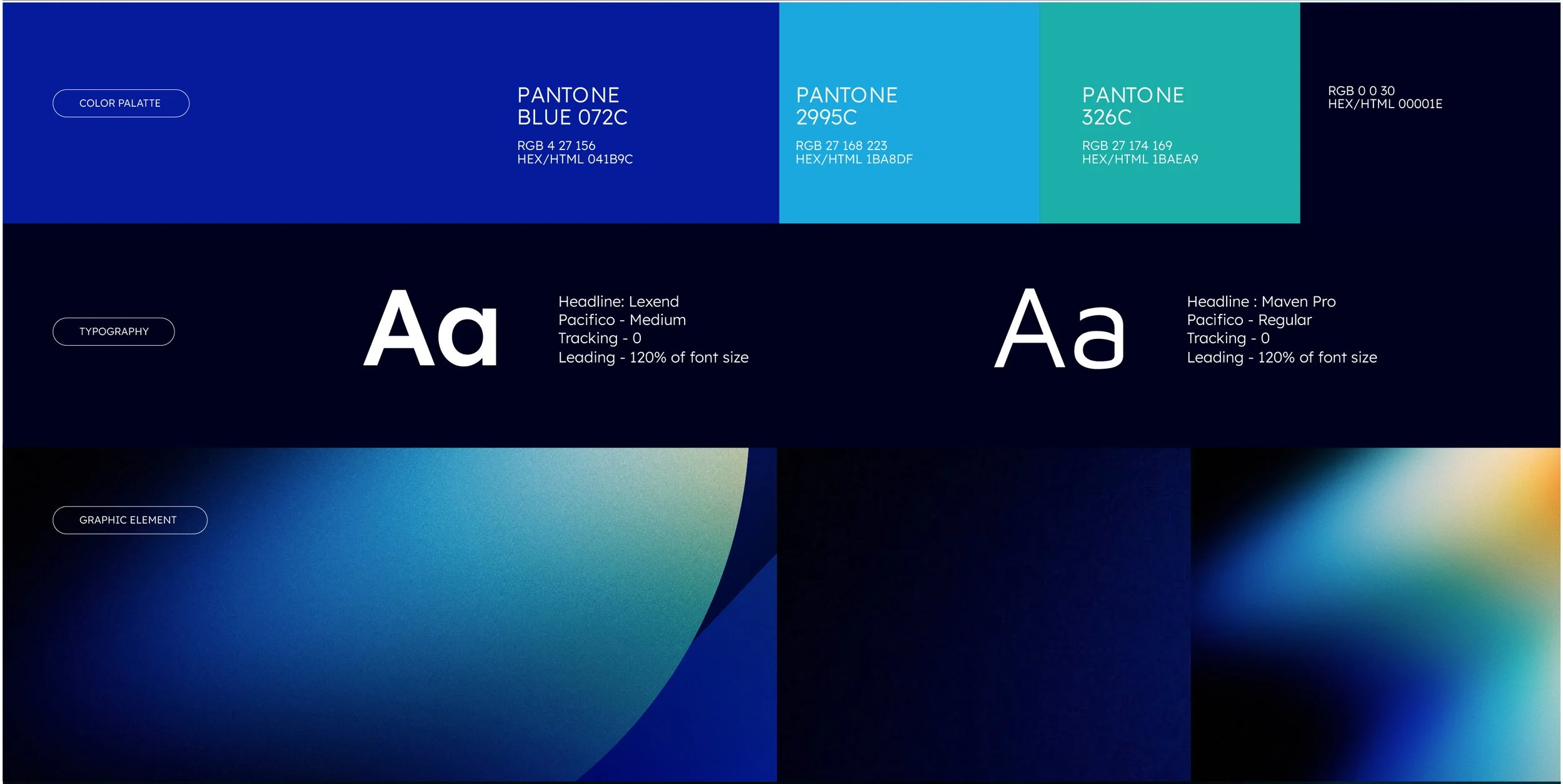 COLOR PALATTE

PANTONE
BLUE 072C

RGB 4 27 156
HEX/HTML 041B9C

PANTONE
2995C

RGB 27 168 223
HEX/HTML 1BA8DF

PANTONE
326C

RGB 27 174 169
HEX/HTML 1BAEA9

RGB 0 0 30
HEX/HTML 00001E

TYPOGRAPHY

Aa

Headline: Lexend
Pacifico - Medium
Tracking - 0
Leading - 120% of font size

Aa

Headline : Maven Pro
Pacifico - Regular
Tracking - 0
Leading - 120% of font size

GRAPHIC ELEMENT